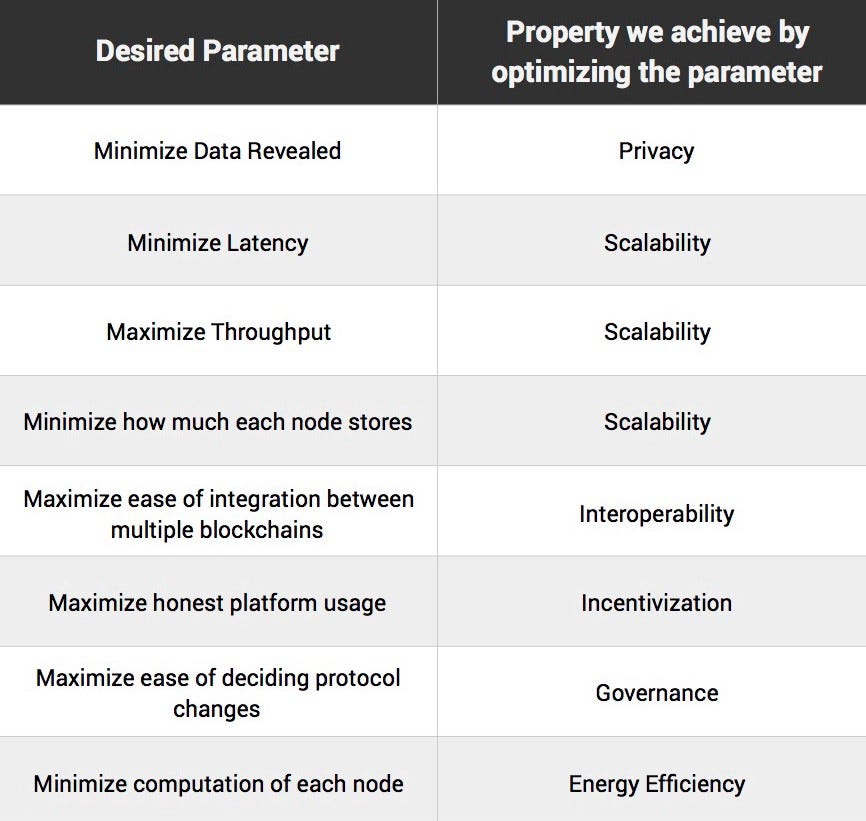 | Desired Parameter | Property we achieve by optimizing the parameter |
|---|---|
| Minimize Data Revealed | Privacy |
| Minimize Latency | Scalability |
| Maximize Throughput | Scalability |
| Minimize how much each node stores | Scalability |
| Maximize ease of integration between multiple blockchains | Interoperability |
| Maximize honest platform usage | Incentivization |
| Maximize ease of deciding protocol changes | Governance |
| Minimize computation of each node | Energy Efficiency |